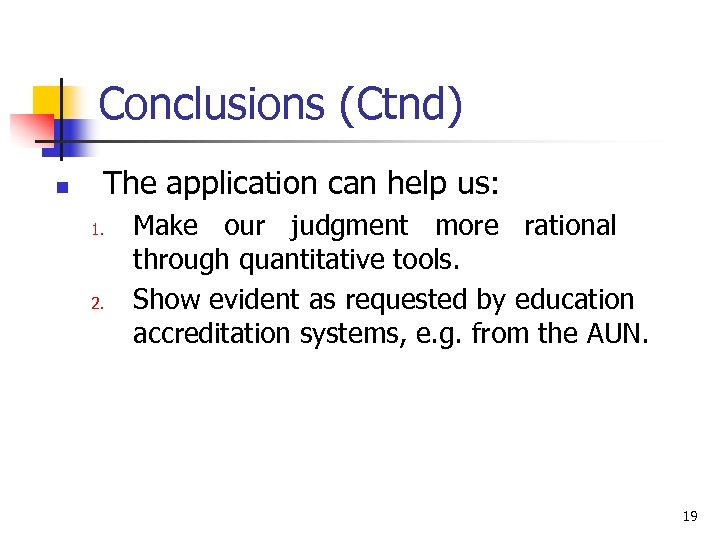 Conclusions (Ctnd)

The application can help us:

1. Make our judgment more rational through quantitative tools.
2. Show evident as requested by education accreditation systems, e.g. from the AUN.

19